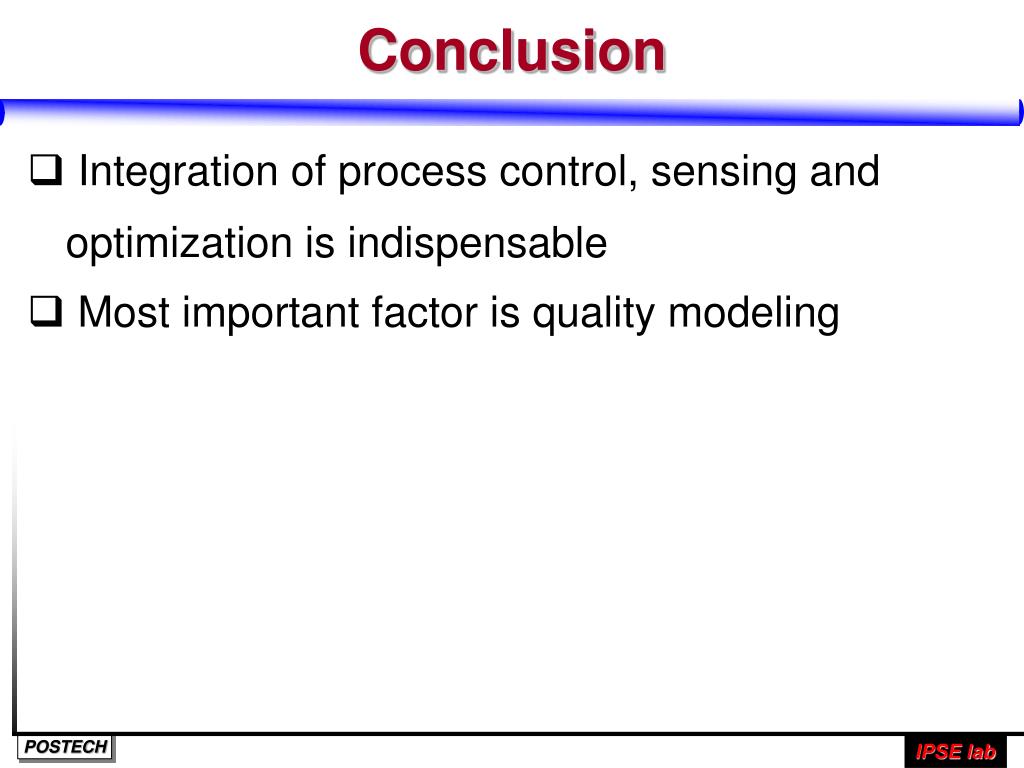 Conclusion

❑ Integration of process control, sensing and optimization is indispensable

❑ Most important factor is quality modeling

POSTECH

IPSE lab